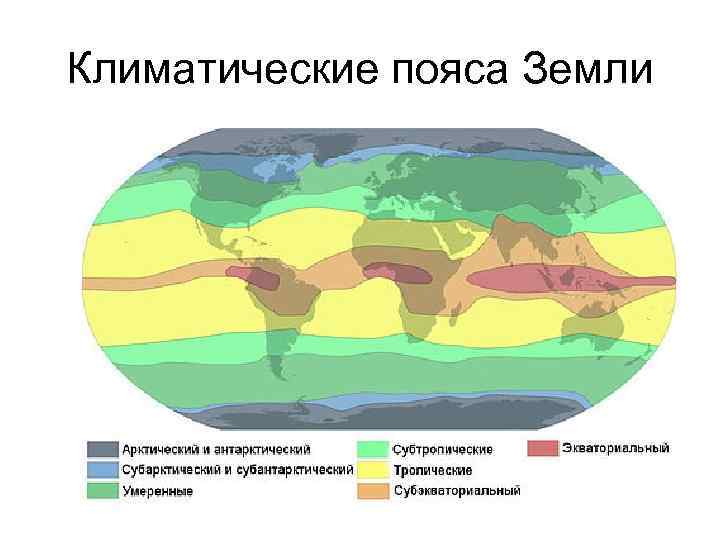 Климатические пояса Земли

Арктический и антарктический
Субарктический и субантарктический
Умеренные

Субтропические
Тропические
Субэкваториальный

Экваториальный